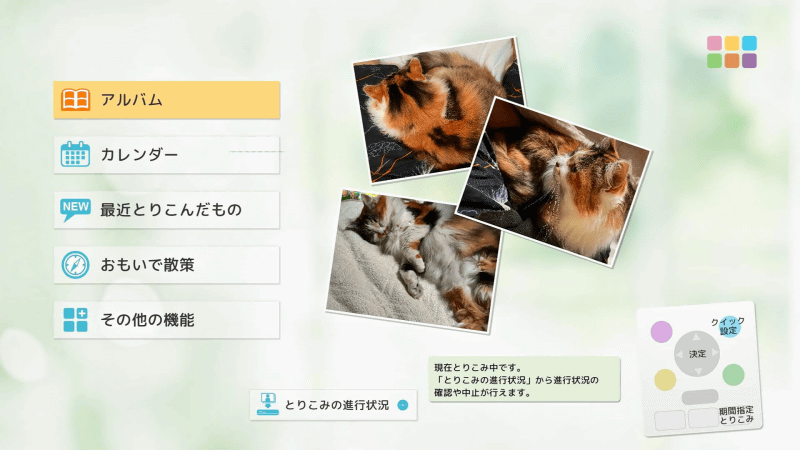 アルバム

カレンダー

NEW 最近とりこんだもの

おもいで散策

その他の機能

とりこみの進行状況

現在とりこみ中です。
「とりこみの進行状況」から進行状況の確認や中止が行えます。

クイック設定

決定

期間指定とりこみ